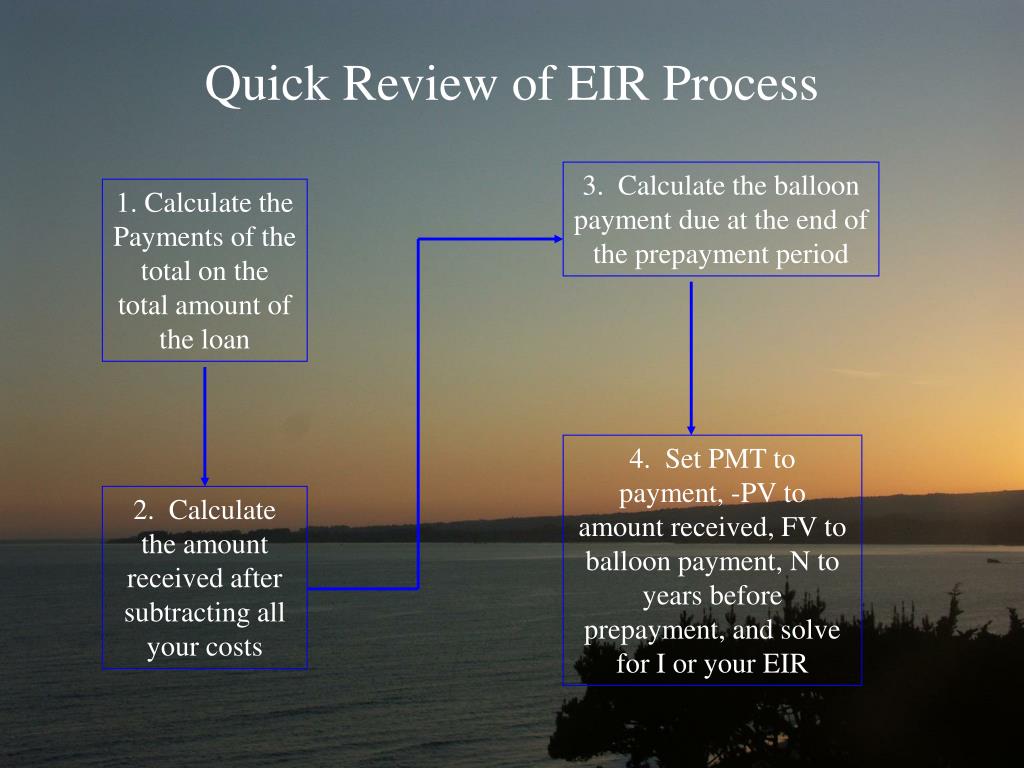 Quick Review of EIR Process

1. Calculate the Payments of the total on the total amount of the loan

2. Calculate the amount received after subtracting all your costs

3. Calculate the balloon payment due at the end of the prepayment period

4. Set PMT to payment, -PV to amount received, FV to balloon payment, N to years before prepayment, and solve for I or your EIR